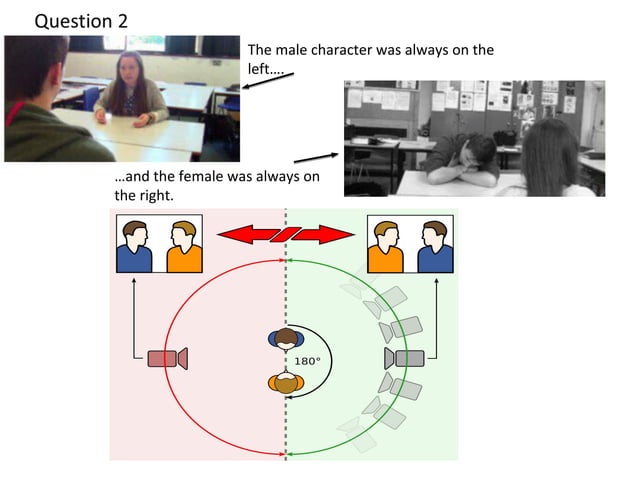 Question 2

The male character was always on the left….

…and the female was always on the right.

180°